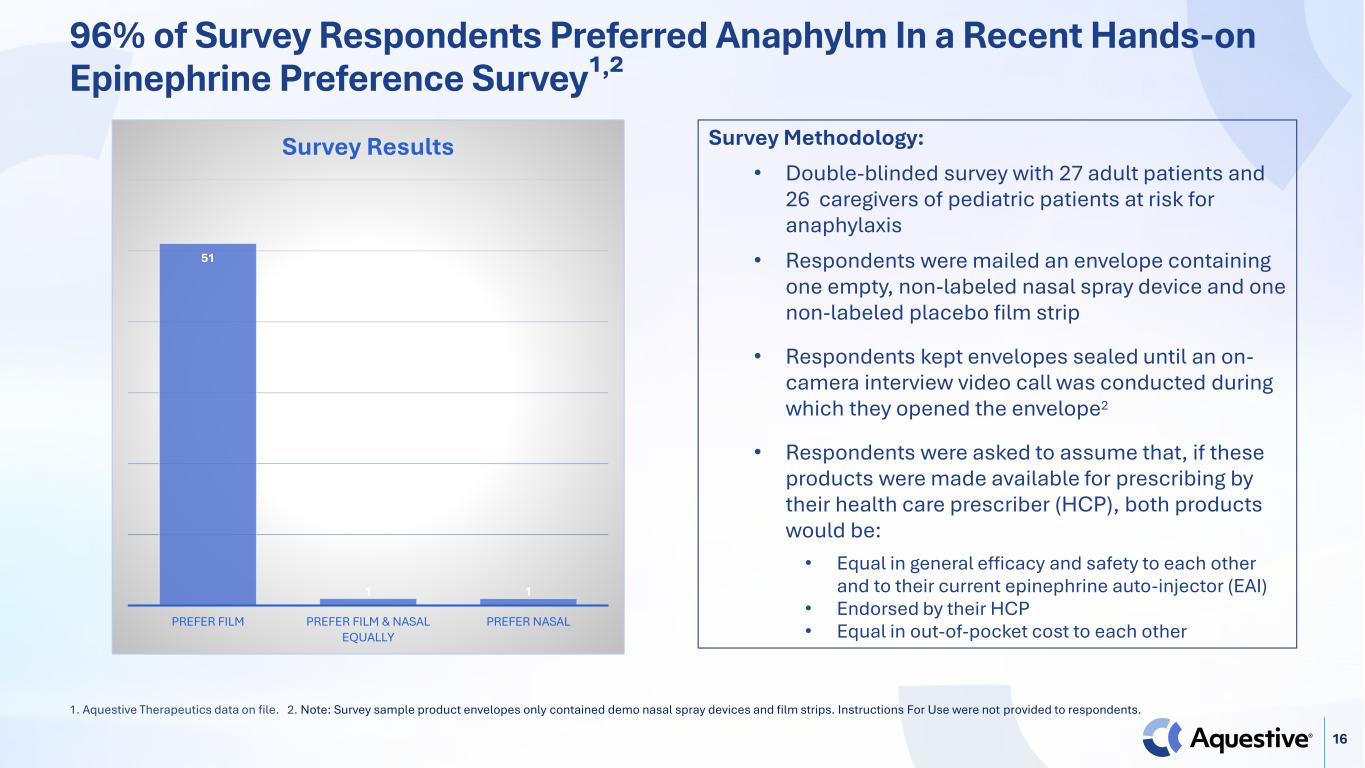 96% of Survey Respondents Preferred Anaphylm In a Recent Hands-on Epinephrine Preference Survey$^{1,2}$

Survey Results

51

1

1

PREFER FILM

PREFER FILM & NASAL EQUALLY

PREFER NASAL

Survey Methodology:

• Double-blinded survey with 27 adult patients and 26 caregivers of pediatric patients at risk for anaphylaxis

• Respondents were mailed an envelope containing one empty, non-labeled nasal spray device and one non-labeled placebo film strip

• Respondents kept envelopes sealed until an on-camera interview video call was conducted during which they opened the envelope$^2$

• Respondents were asked to assume that, if these products were made available for prescribing by their health care prescriber (HCP), both products would be:

• Equal in general efficacy and safety to each other and to their current epinephrine auto-injector (EAI)
• Endorsed by their HCP
• Equal in out-of-pocket cost to each other

1. Aquestive Therapeutics data on file. 2. Note: Survey sample product envelopes only contained demo nasal spray devices and film strips. Instructions For Use were not provided to respondents.

Aquestive®

16